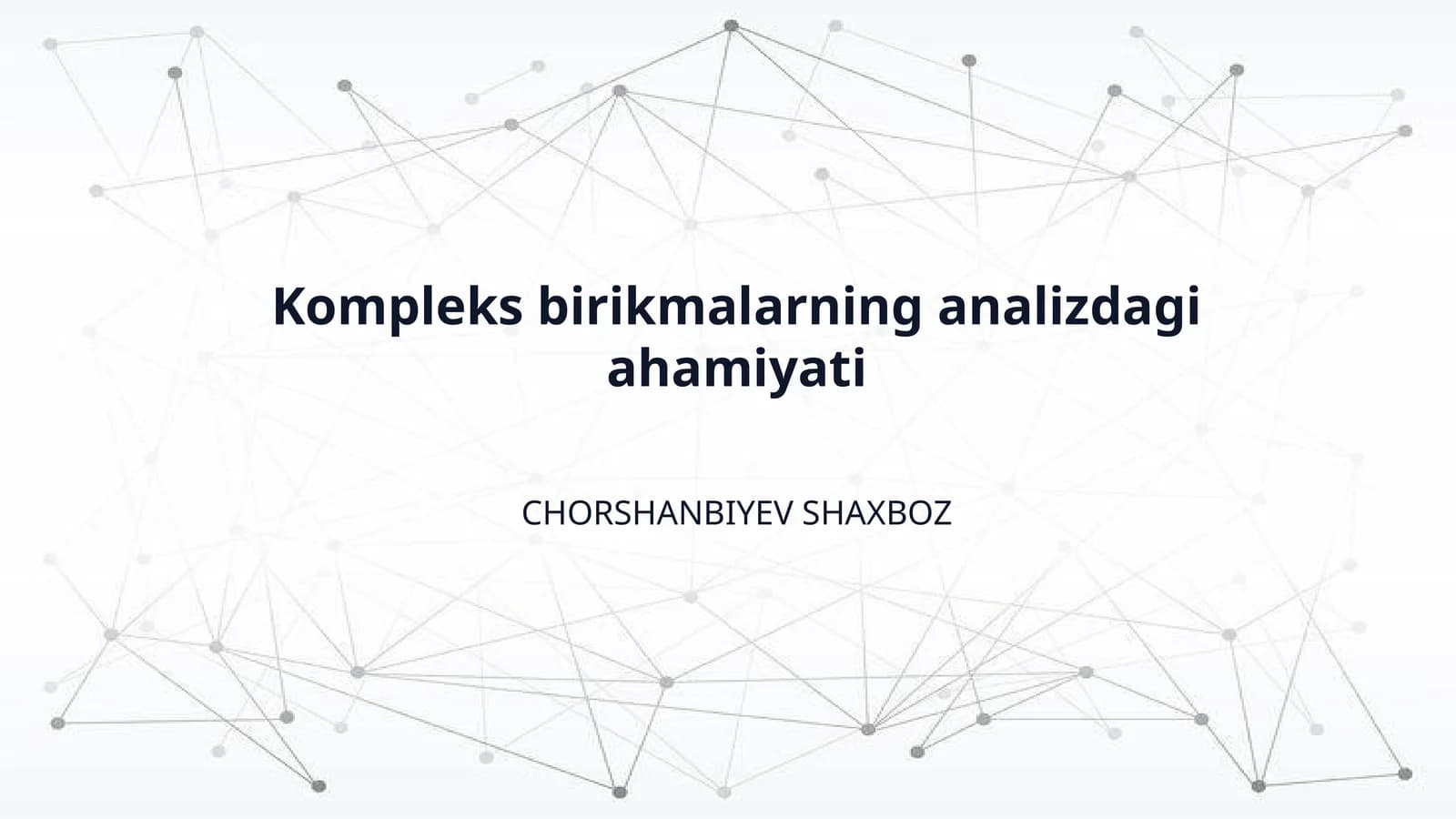 Kompleks birikmalarning analizdagi ahamiyati

CHORSHANBIYEV SHAXBOZ